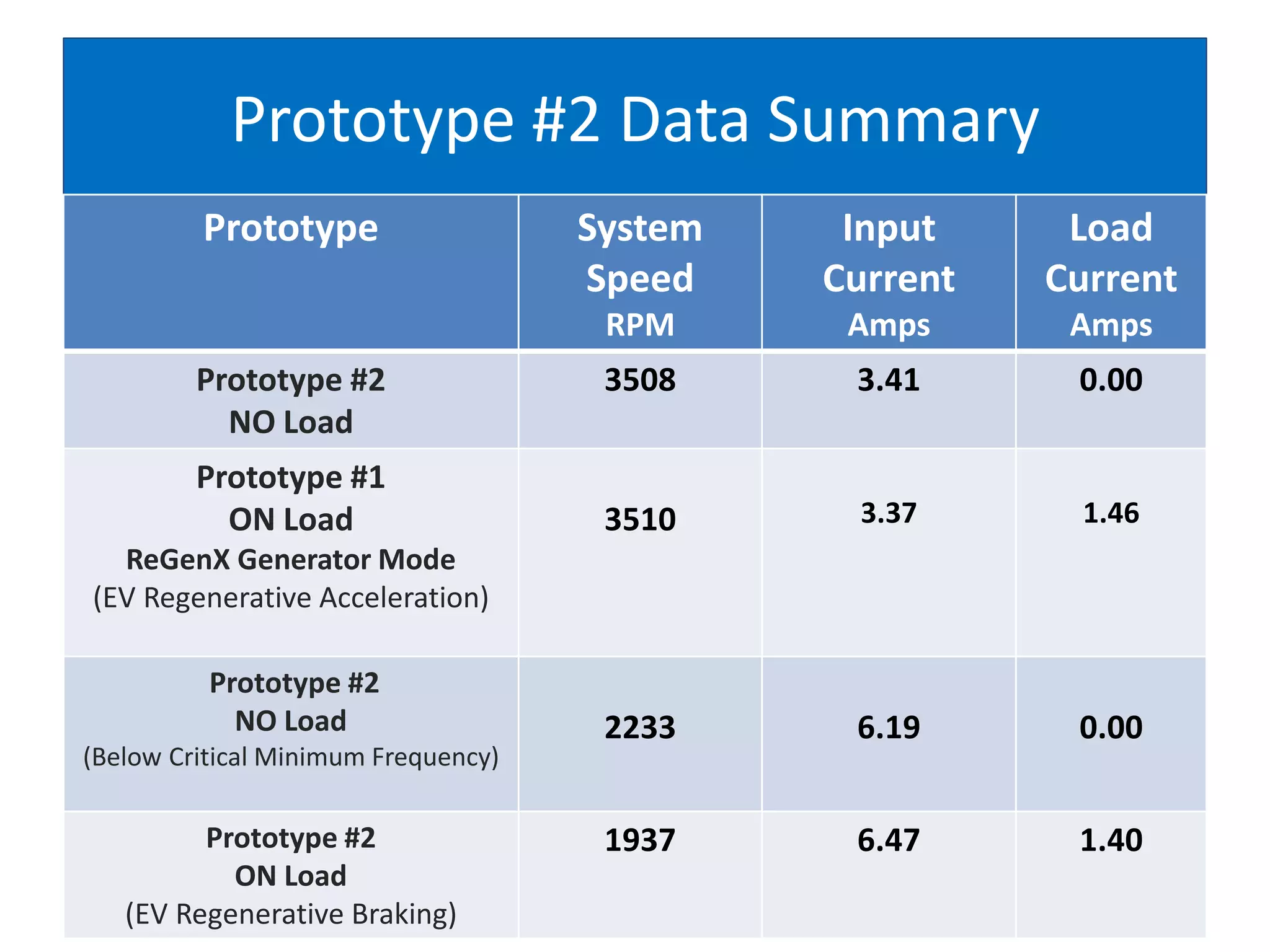 Prototype #2 Data Summary

| Prototype | System Speed RPM | Input Current Amps | Load Current Amps |
|---|---|---|---|
| Prototype #2 NO Load | 3508 | 3.41 | 0.00 |
| Prototype #1 ON Load ReGenX Generator Mode (EV Regenerative Acceleration) | 3510 | 3.37 | 1.46 |
| Prototype #2 NO Load (Below Critical Minimum Frequency) | 2233 | 6.19 | 0.00 |
| Prototype #2 ON Load (EV Regenerative Braking) | 1937 | 6.47 | 1.40 |